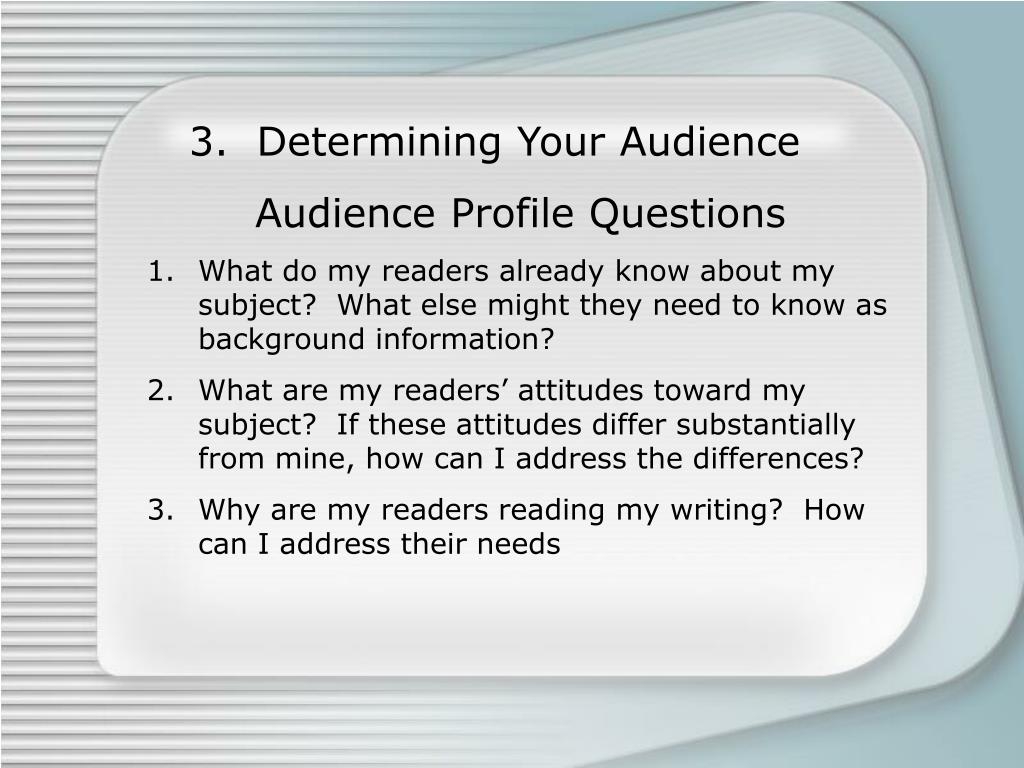 3. Determining Your Audience

Audience Profile Questions

1. What do my readers already know about my subject? What else might they need to know as background information?

2. What are my readers’ attitudes toward my subject? If these attitudes differ substantially from mine, how can I address the differences?

3. Why are my readers reading my writing? How can I address their needs